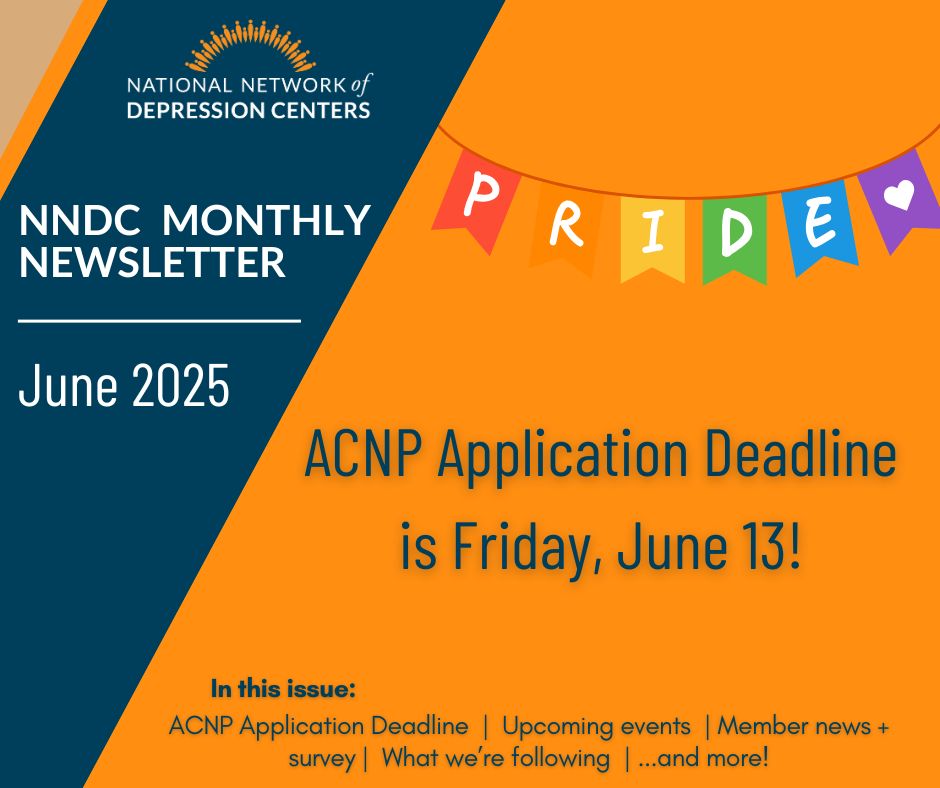 NATIONAL NETWORK of DEPRESSION CENTERS

NNDC MONTHLY NEWSLETTER

June 2025

P R I D E

ACNP Application Deadline is Friday, June 13!

In this issue:

ACNP Application Deadline | Upcoming events | Member news + survey | What we're following | ...and more!